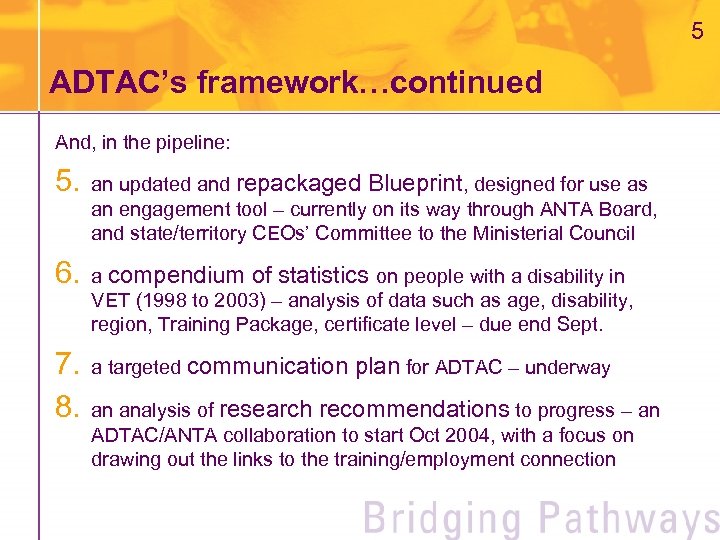 5

ADTAC's framework…continued

And, in the pipeline:

5. an updated and repackaged Blueprint, designed for use as an engagement tool – currently on its way through ANTA Board, and state/territory CEOs' Committee to the Ministerial Council

6. a compendium of statistics on people with a disability in VET (1998 to 2003) – analysis of data such as age, disability, region, Training Package, certificate level – due end Sept.

7. a targeted communication plan for ADTAC – underway

8. an analysis of research recommendations to progress – an ADTAC/ANTA collaboration to start Oct 2004, with a focus on drawing out the links to the training/employment connection

Bridging Pathways